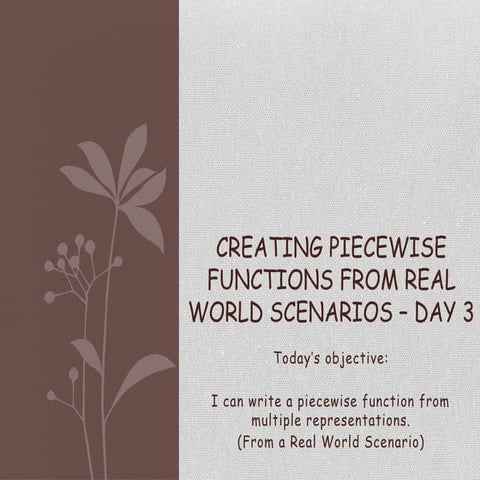 CREATING PIECEWISE FUNCTIONS FROM REAL WORLD SCENARIOS – DAY 3

Today's objective:

I can write a piecewise function from multiple representations.
(From a Real World Scenario)